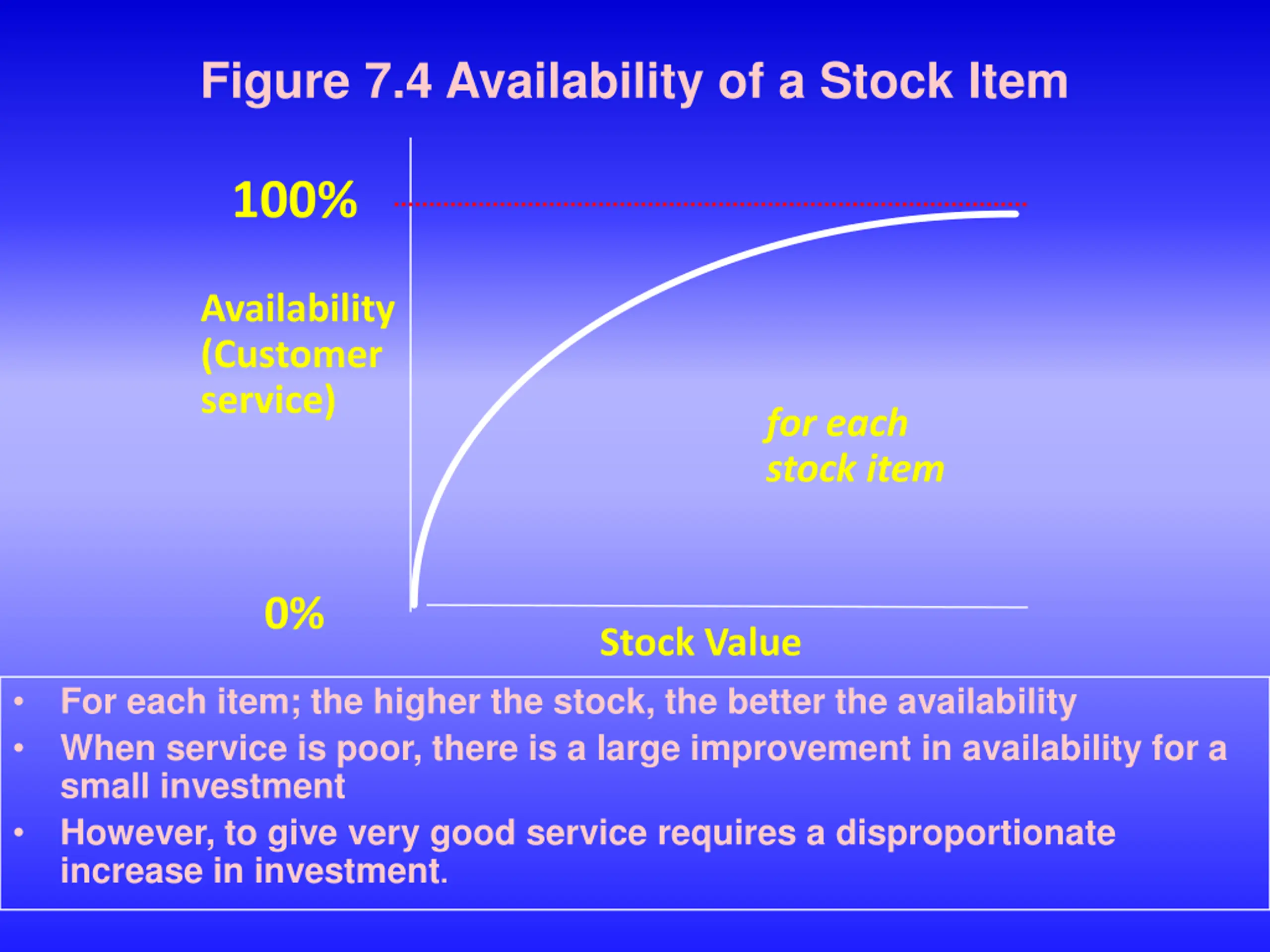 Figure 7.4 Availability of a Stock Item

100%

Availability (Customer service)

for each stock item

0%

Stock Value

• For each item; the higher the stock, the better the availability
• When service is poor, there is a large improvement in availability for a small investment
• However, to give very good service requires a disproportionate increase in investment.